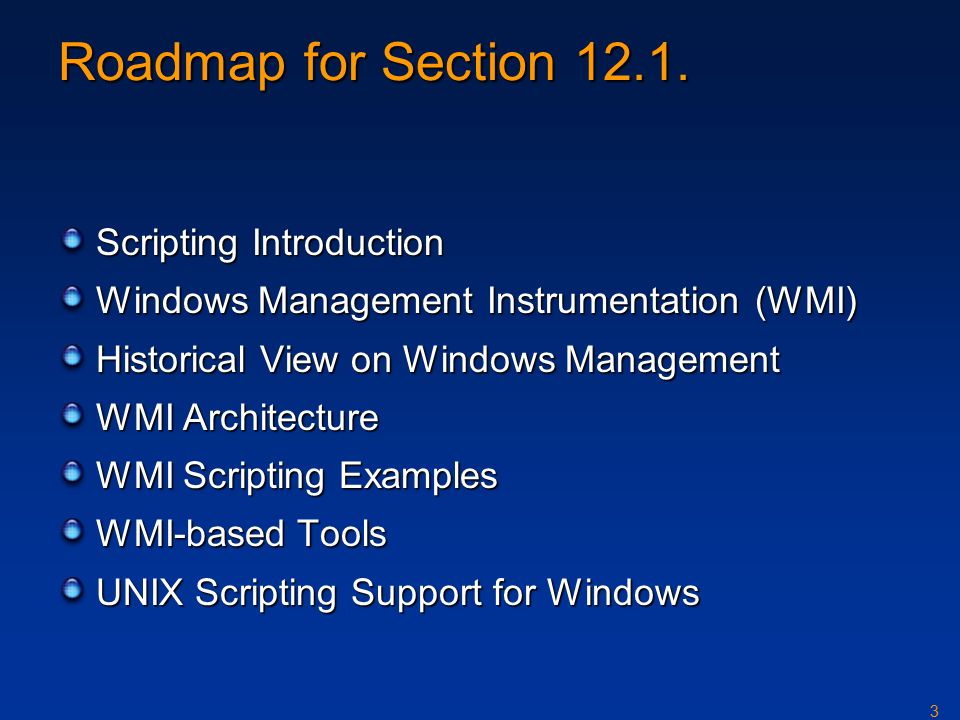 Roadmap for Section 12.1.

Scripting Introduction
Windows Management Instrumentation (WMI)
Historical View on Windows Management
WMI Architecture
WMI Scripting Examples
WMI-based Tools
UNIX Scripting Support for Windows

3